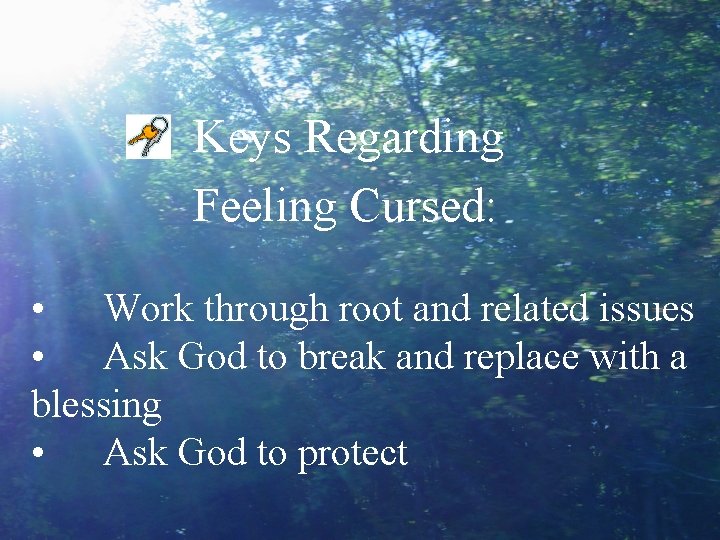 Keys Regarding Feeling Cursed:

• Work through root and related issues
• Ask God to break and replace with a blessing
• Ask God to protect